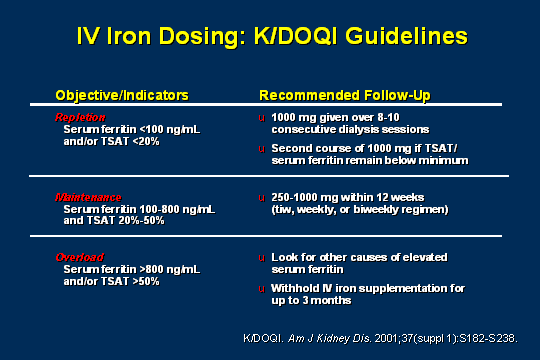 IV Iron Dosing: K/DOQI Guidelines

| Objective/Indicators | Recommended Follow-Up |
|---|---|
| Repletion Serum ferritin <100 ng/mL and/or TSAT <20% | u 1000 mg given over 8-10 consecutive dialysis sessions u Second course of 1000 mg if TSAT/ serum ferritin remain below minimum |
| Maintenance Serum ferritin 100-800 ng/mL and TSAT 20%-50% | u 250-1000 mg within 12 weeks (tiw, weekly, or biweekly regimen) |
| Overload Serum ferritin >800 ng/mL and/or TSAT >50% | u Look for other causes of elevated serum ferritin u Withhold IV iron supplementation for up to 3 months |

K/DOQI. Am J Kidney Dis. 2001;37(suppl 1):S182-S238.